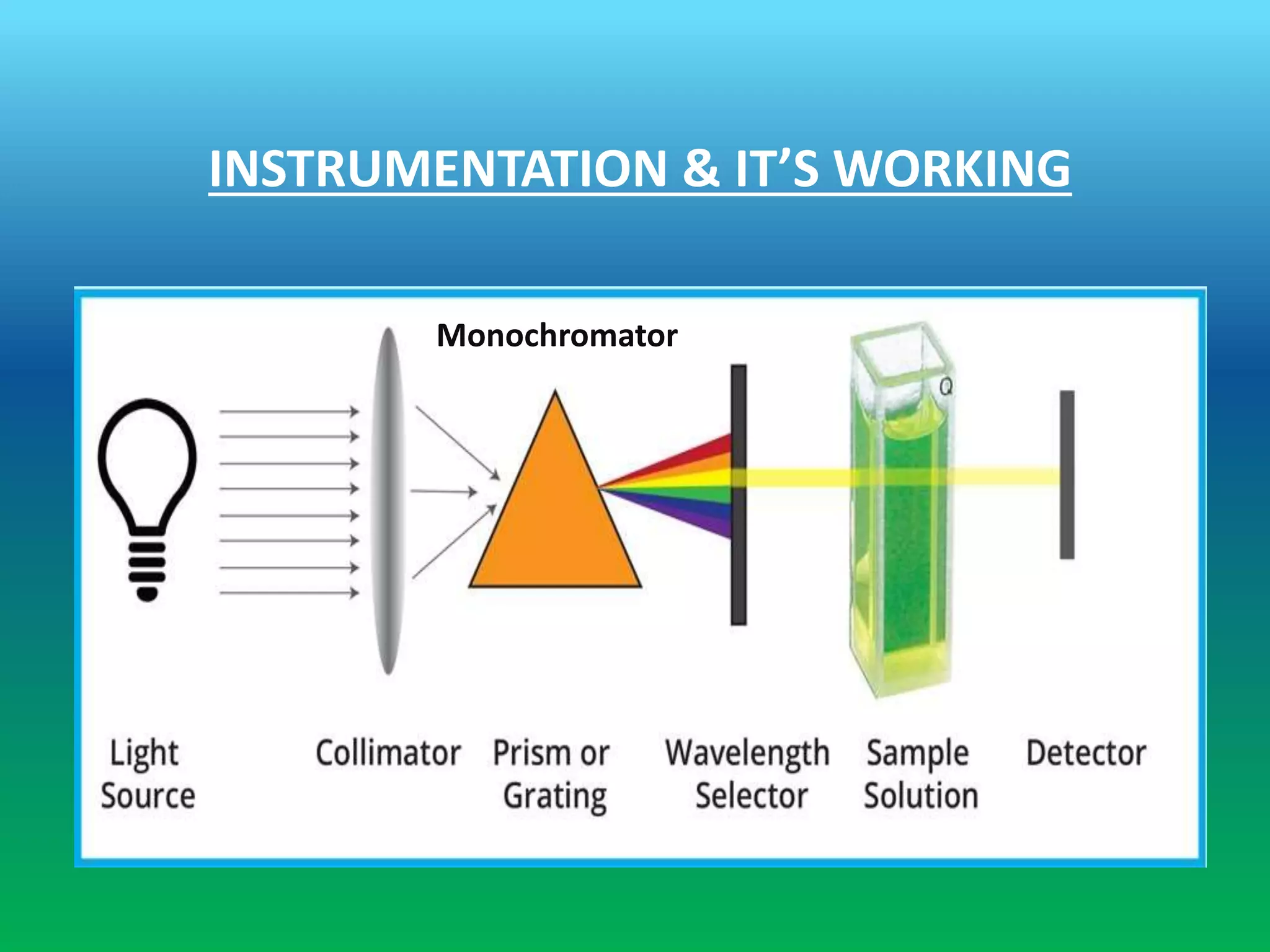 INSTRUMENTATION & IT'S WORKING

Monochromator

Q

Light Source

Collimator

Prism or Grating

Wavelength Selector

Sample Solution

Detector